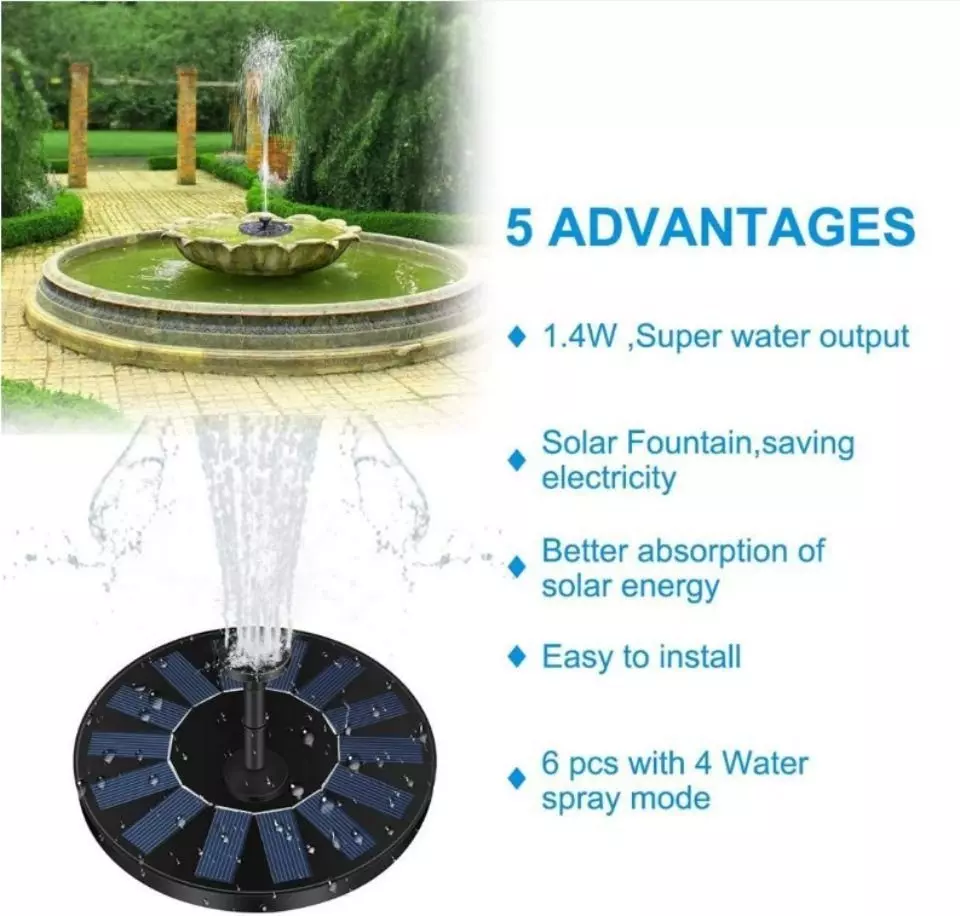 5 ADVANTAGES

◆ 1.4W ,Super water output

◆ Solar Fountain,saving electricity

◆ Better absorption of solar energy

◆ Easy to install

◆ 6 pcs with 4 Water spray mode